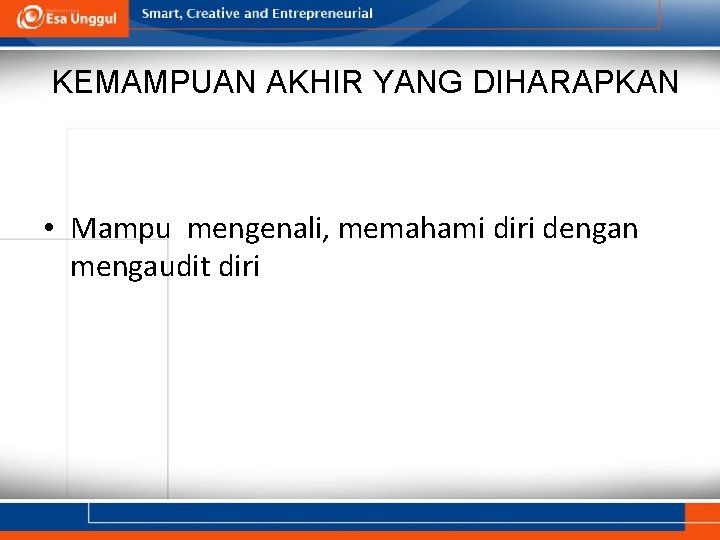 Esa Unggul

Smart, Creative and Entrepreneurial

KEMAMPUAN AKHIR YANG DIHARAPKAN

• Mampu mengenali, memahami diri dengan mengaudit diri